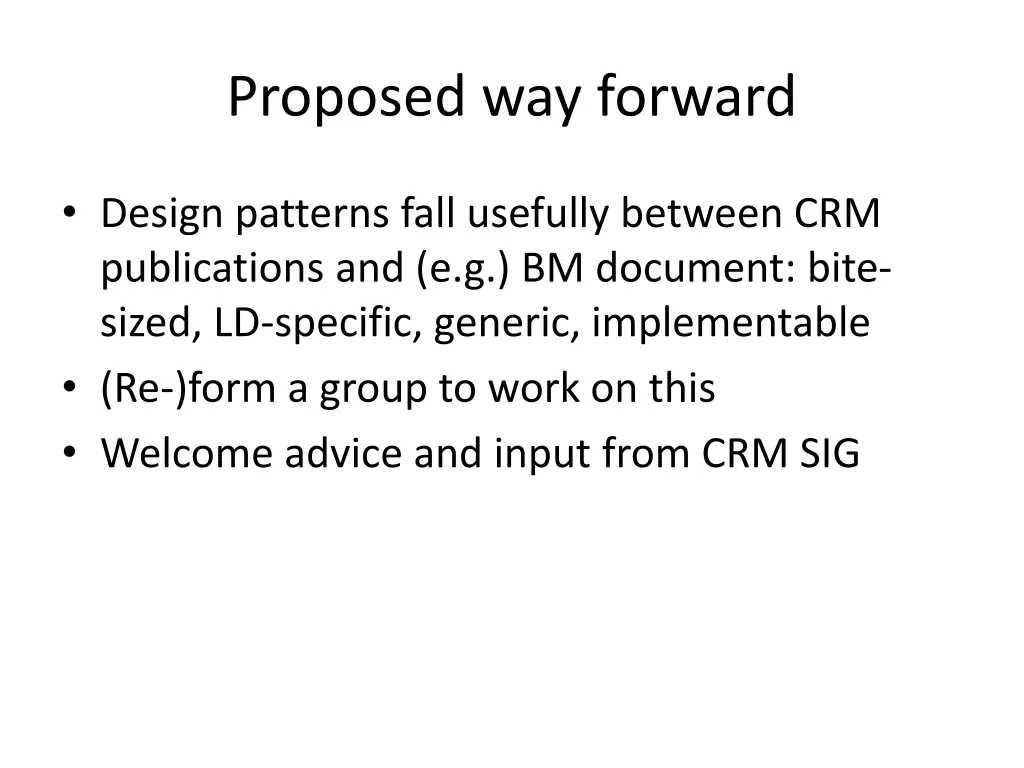 Proposed way forward

• Design patterns fall usefully between CRM publications and (e.g.) BM document: bite-sized, LD-specific, generic, implementable
• (Re-)form a group to work on this
• Welcome advice and input from CRM SIG